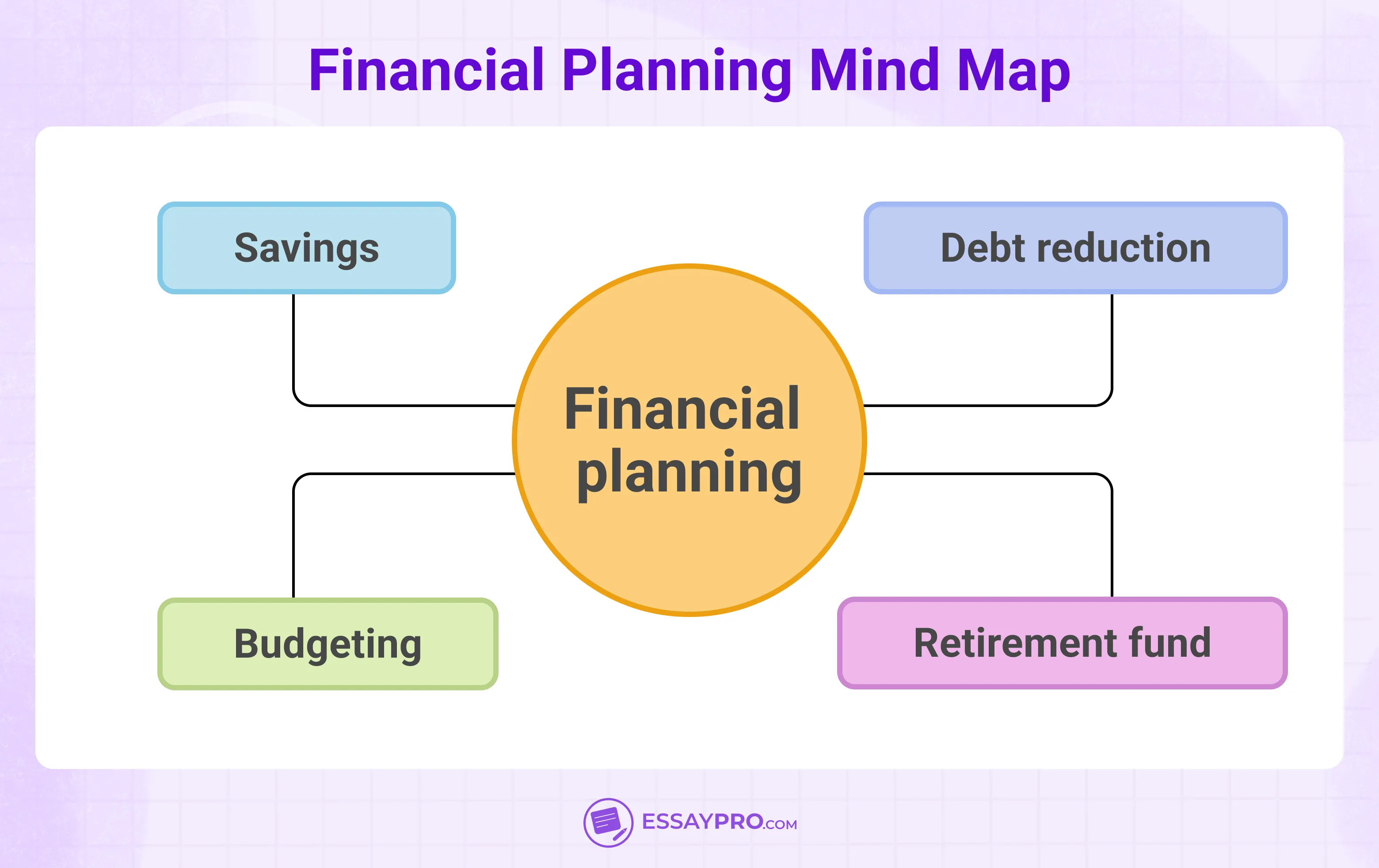 Financial Planning Mind Map

Savings

Debt reduction

Financial planning

Budgeting

Retirement fund

ESSAYPRO.COM